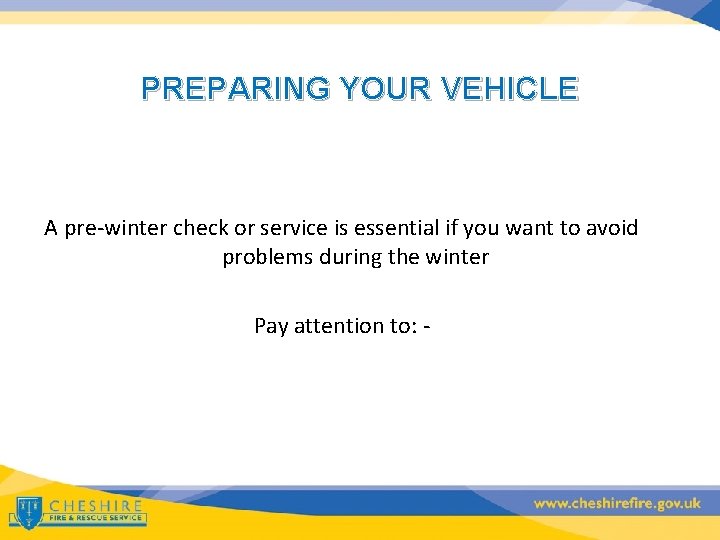 PREPARING YOUR VEHICLE

A pre-winter check or service is essential if you want to avoid problems during the winter

Pay attention to: -

CHESHIRE
FIRE & RESCUE SERVICE

www.cheshirefire.gov.uk